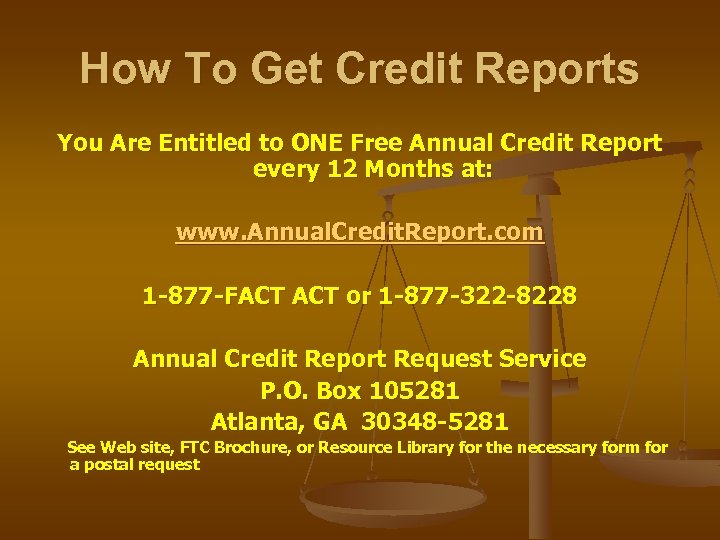 How To Get Credit Reports

You Are Entitled to ONE Free Annual Credit Report every 12 Months at:

www.AnnualCreditReport.com

1-877-FACT ACT or 1-877-322-8228

Annual Credit Report Request Service
P.O. Box 105281
Atlanta, GA 30348-5281

See Web site, FTC Brochure, or Resource Library for the necessary form for a postal request